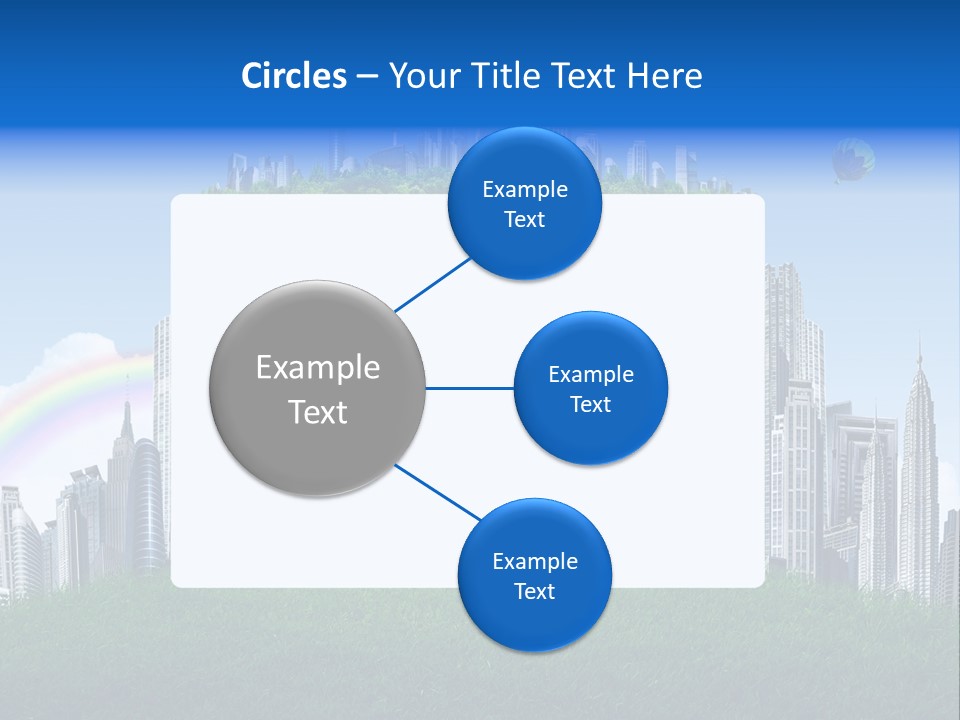 Circles – Your Title Text Here

Example Text

Example Text

Example Text

Example Text